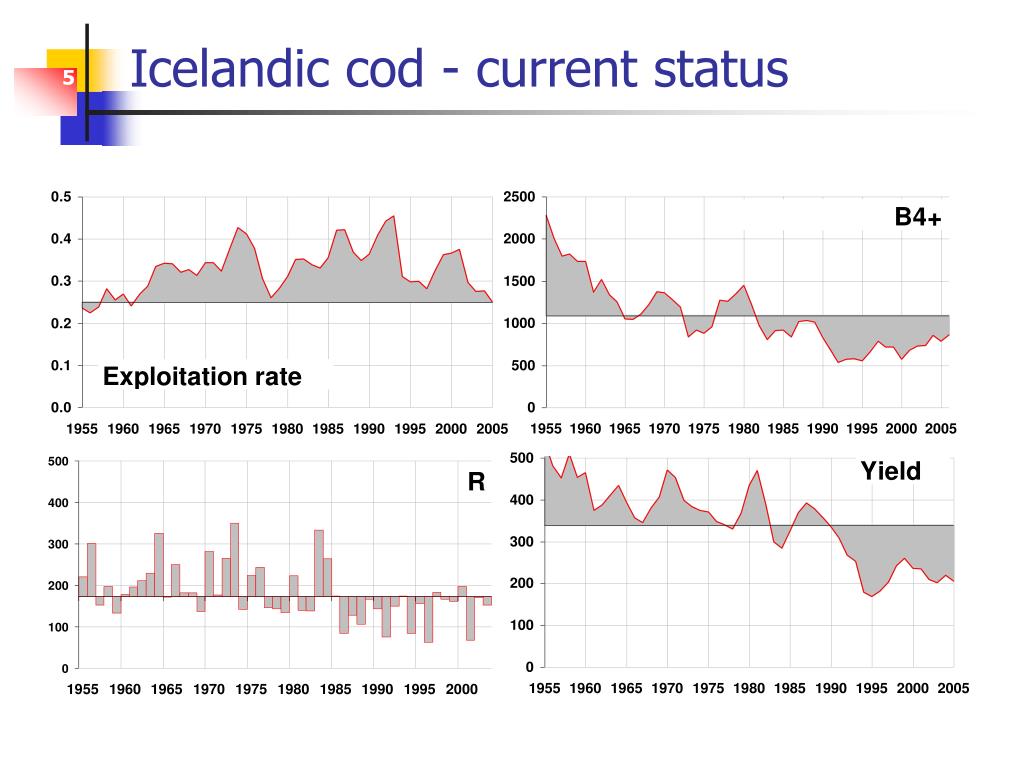 5

Icelandic cod - current status

0.5
0.4
0.3
0.2
0.1
0.0
Exploitation rate
1955 1960 1965 1970 1975 1980 1985 1990 1995 2000 2005

2500
2000
1500
1000
500
0
B4+
1955 1960 1965 1970 1975 1980 1985 1990 1995 2000 2005

500
400
300
200
100
0
R
1955 1960 1965 1970 1975 1980 1985 1990 1995 2000

500
400
300
200
100
0
Yield
1955 1960 1965 1970 1975 1980 1985 1990 1995 2000 2005